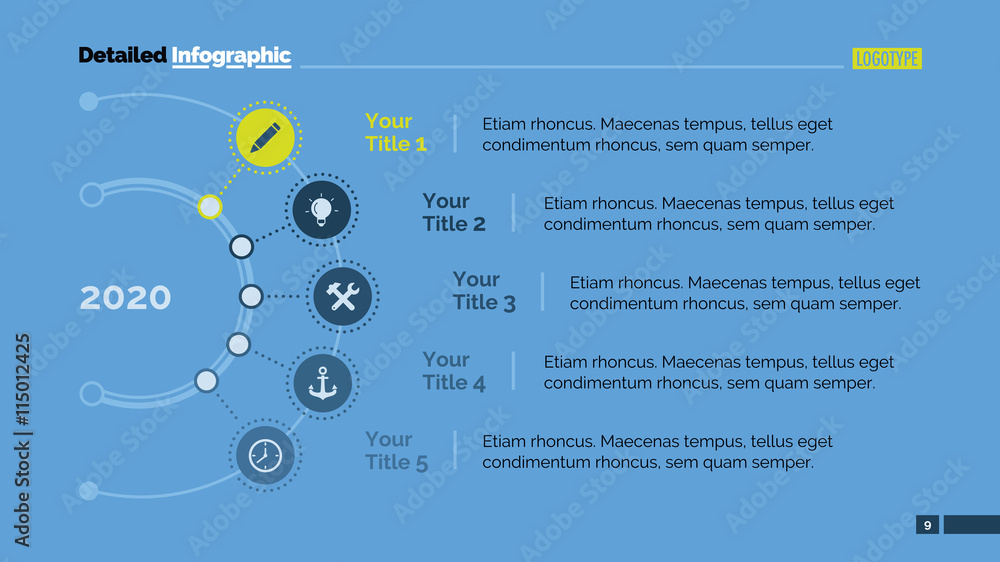 Detailed Infographic

LOGOTYPE

2020

Your Title 1

Etiam rhoncus. Maecenas tempus, tellus eget condimentum rhoncus, sem quam semper.

Your Title 2

Etiam rhoncus. Maecenas tempus, tellus eget condimentum rhoncus, sem quam semper.

Your Title 3

Etiam rhoncus. Maecenas tempus, tellus eget condimentum rhoncus, sem quam semper.

Your Title 4

Etiam rhoncus. Maecenas tempus, tellus eget condimentum rhoncus, sem quam semper.

Your Title 5

Etiam rhoncus. Maecenas tempus, tellus eget condimentum rhoncus, sem quam semper.

9

Adobe Stock | #115012425